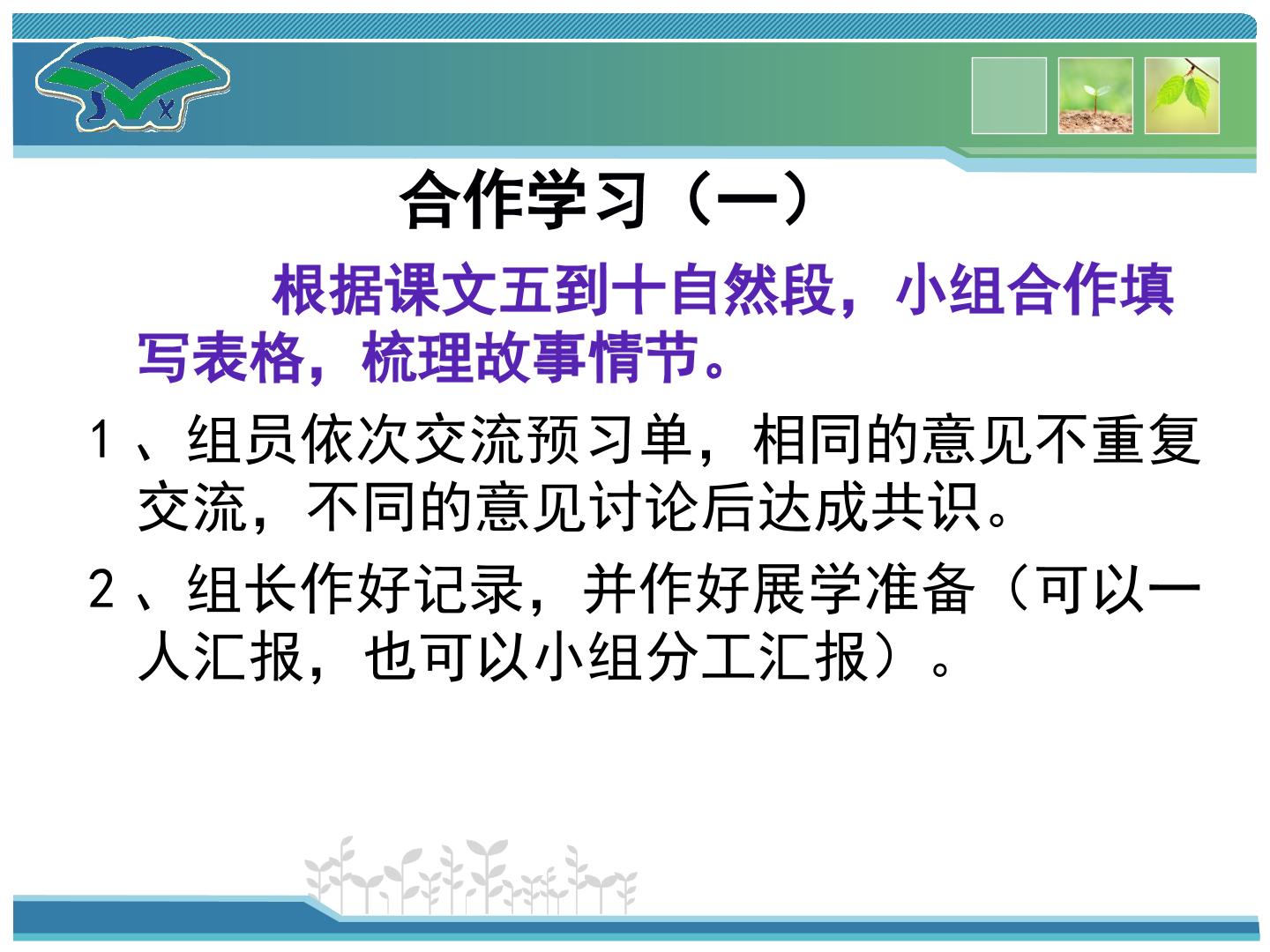 合作学习（一）

根据课文五到十自然段，小组合作填写表格，梳理故事情节。

1、组员依次交流预习单，相同的意见不重复交流，不同的意见讨论后达成共识。

2、组长作好记录，并作好展学准备（可以一人汇报，也可以小组分工汇报）。